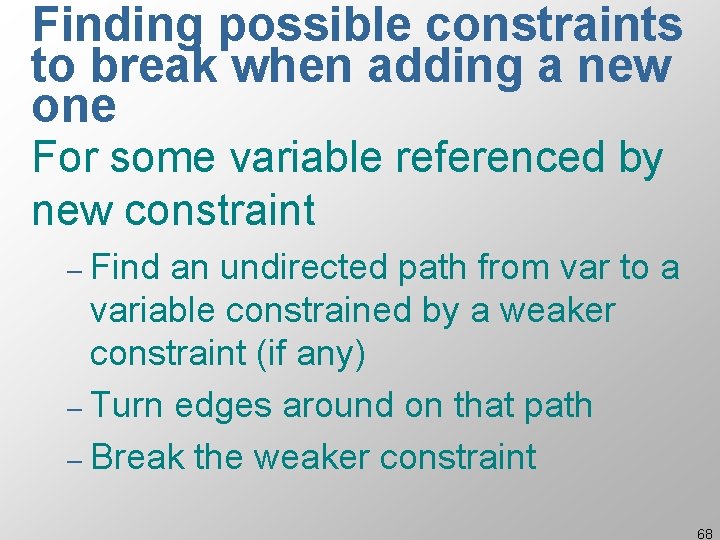 Finding possible constraints to break when adding a new one

For some variable referenced by new constraint

– Find an undirected path from var to a variable constrained by a weaker constraint (if any)

– Turn edges around on that path

– Break the weaker constraint

68